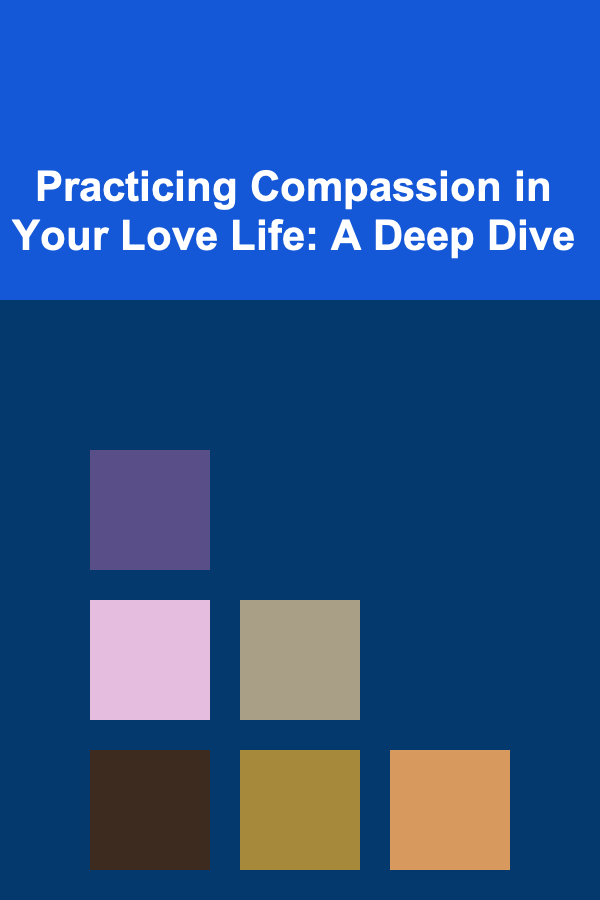 Practicing Compassion in Your Love Life: A Deep Dive